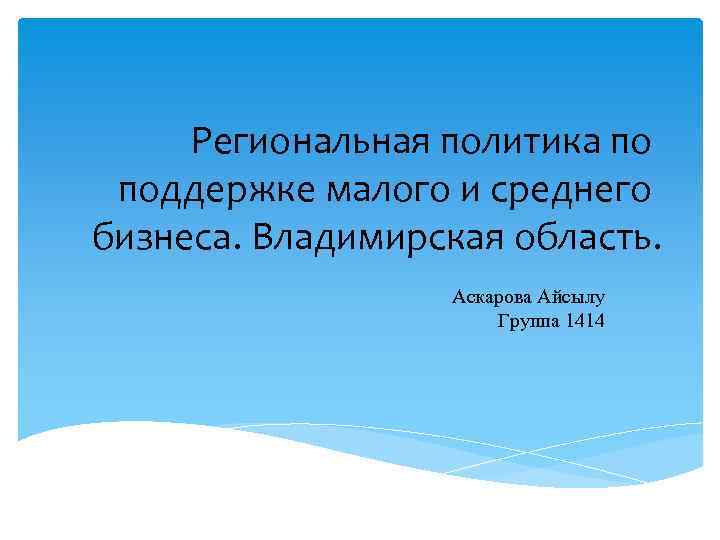 Региональная политика по поддержке малого и среднего бизнеса. Владимирская область.

Аскарова Айсылу
Группа 1414